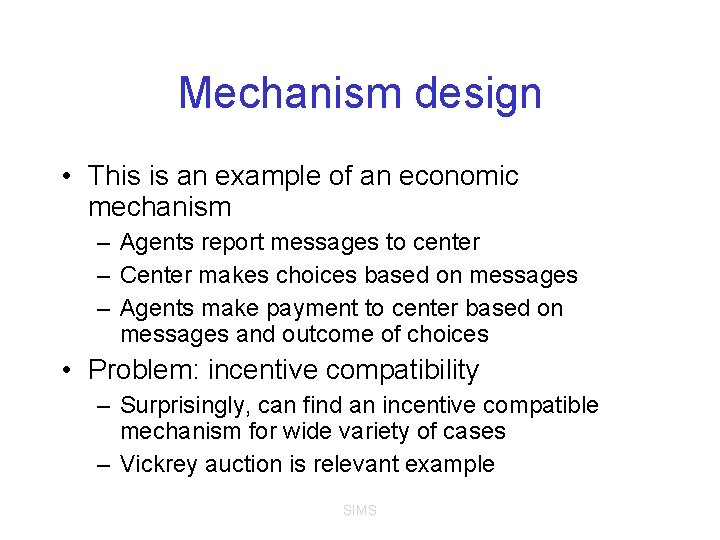 Mechanism design

• This is an example of an economic mechanism
  – Agents report messages to center
  – Center makes choices based on messages
  – Agents make payment to center based on messages and outcome of choices
• Problem: incentive compatibility
  – Surprisingly, can find an incentive compatible mechanism for wide variety of cases
  – Vickrey auction is relevant example

SIMS